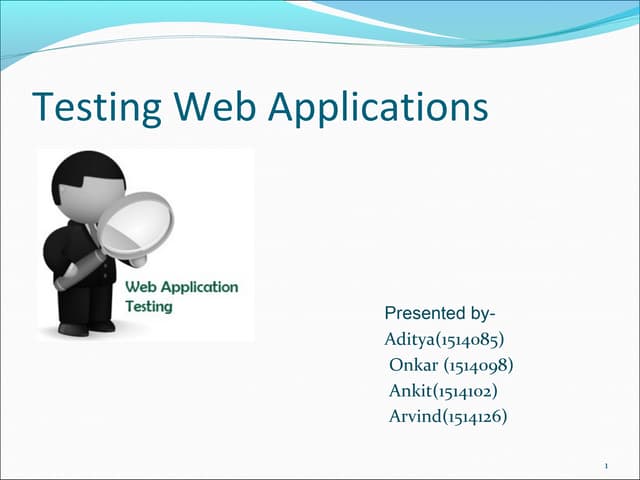 Testing Web Applications

Web Application Testing

Presented by-
Aditya(1514085)
Onkar (1514098)
Ankit(1514102)
Arvind(1514126)

1